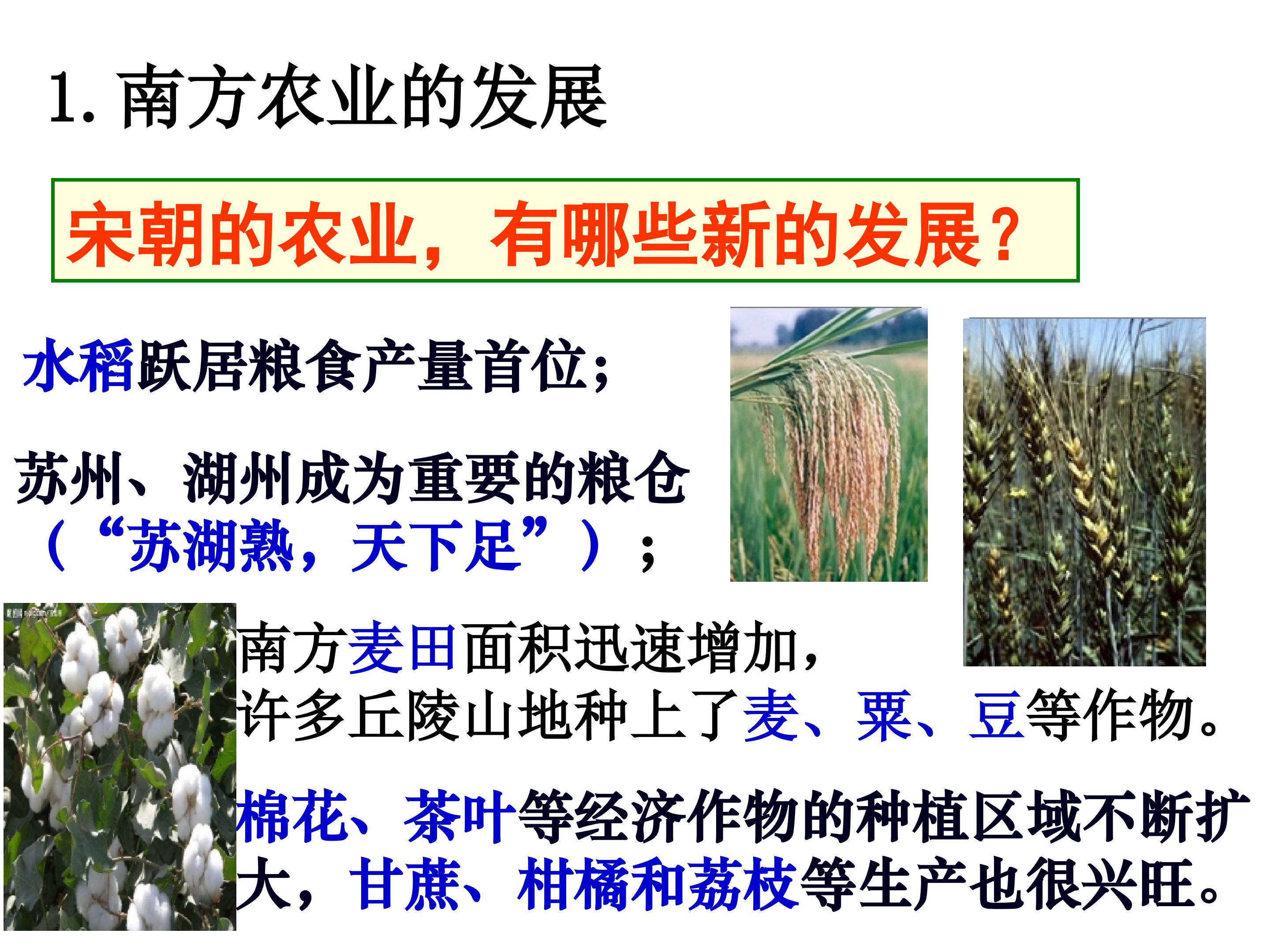 1. 南方农业的发展

宋朝的农业，有哪些新的发展？

水稻跃居粮食产量首位；

苏州、湖州成为重要的粮仓（“苏湖熟，天下足”）；

南方麦田面积迅速增加，许多丘陵山地种上了麦、粟、豆等作物。

棉花、茶叶等经济作物的种植区域不断扩大，甘蔗、柑橘和荔枝等生产也很兴旺。